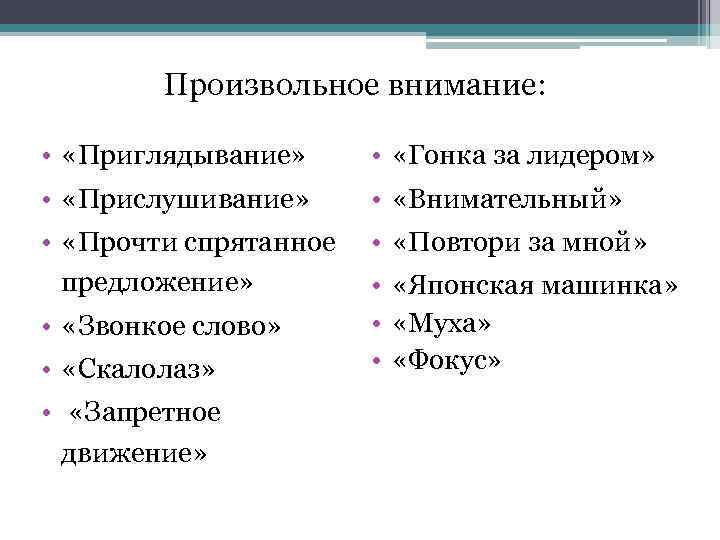 Произвольное внимание:

• «Приглядывание»
• «Прислушивание»
• «Прочти спрятанное предложение»
• «Звонкое слово»
• «Скалолаз»
• «Запретное движение»

• «Гонка за лидером»
• «Внимательный»
• «Повтори за мной»
• «Японская машинка»
• «Муха»
• «Фокус»